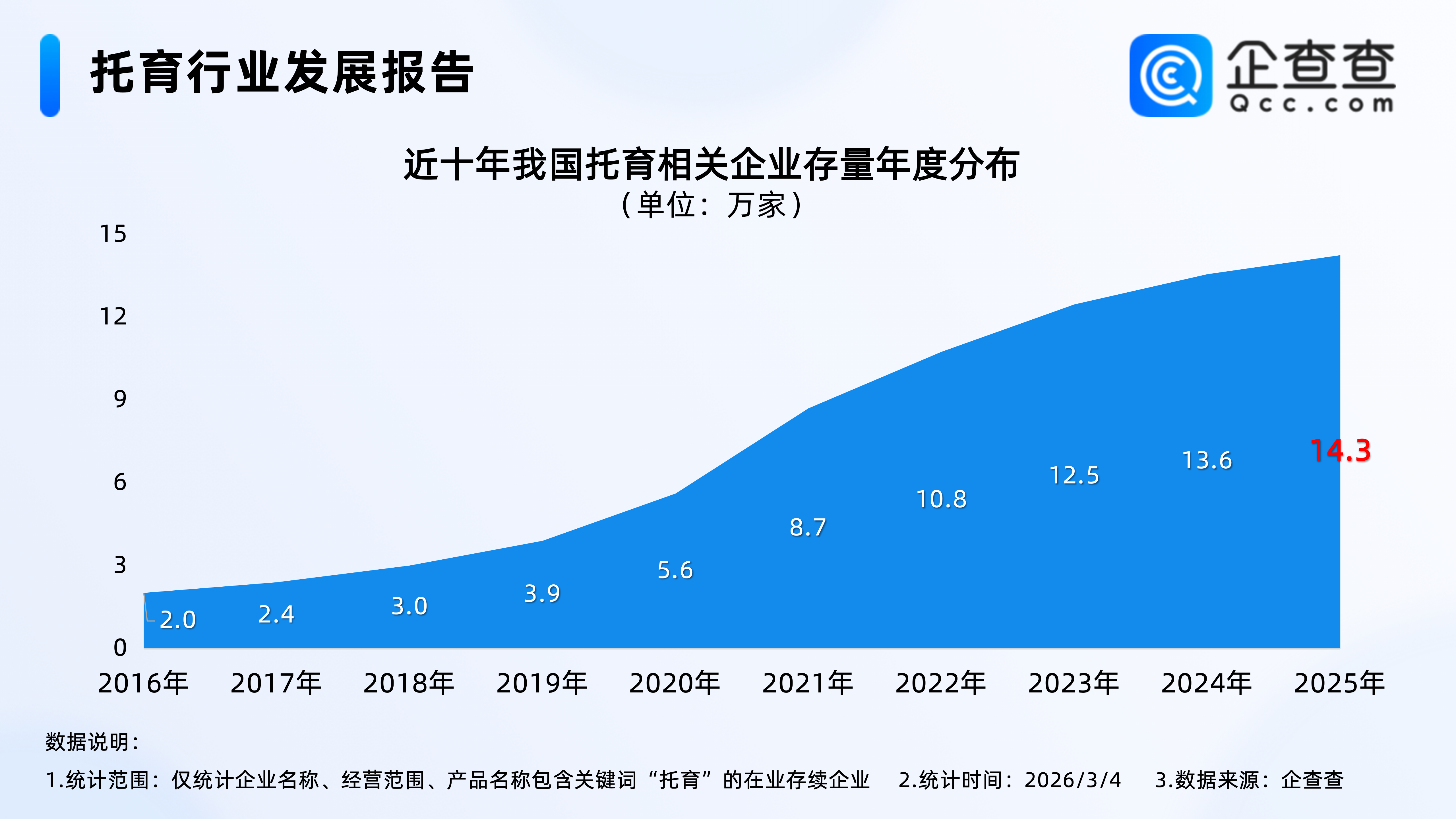 托育行业发展报告

企查查
Qcc.com

近十年我国托育相关企业存量年度分布
（单位：万家）

15
12
9
6
3
0

2.0
2.4
3.0
3.9
5.6
8.7
10.8
12.5
13.6
14.3

2016年
2017年
2018年
2019年
2020年
2021年
2022年
2023年
2024年
2025年

数据说明：

1.统计范围：仅统计企业名称、经营范围、产品名称包含关键词“托育”的在业存续企业 2.统计时间：2026/3/4 3.数据来源：企查查